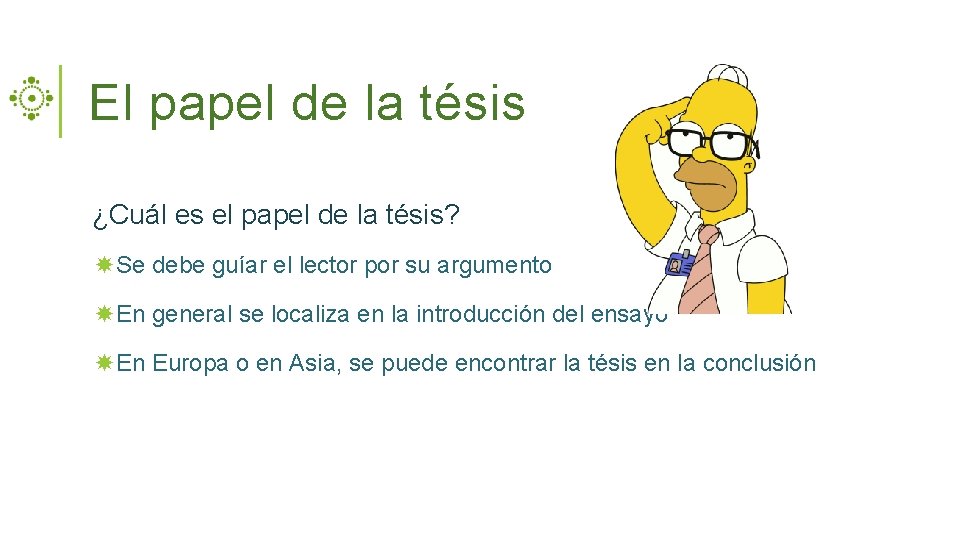 El papel de la tésis

¿Cuál es el papel de la tésis?

Se debe guíar el lector por su argumento

En general se localiza en la introducción del ensayo

En Europa o en Asia, se puede encontrar la tésis en la conclusión